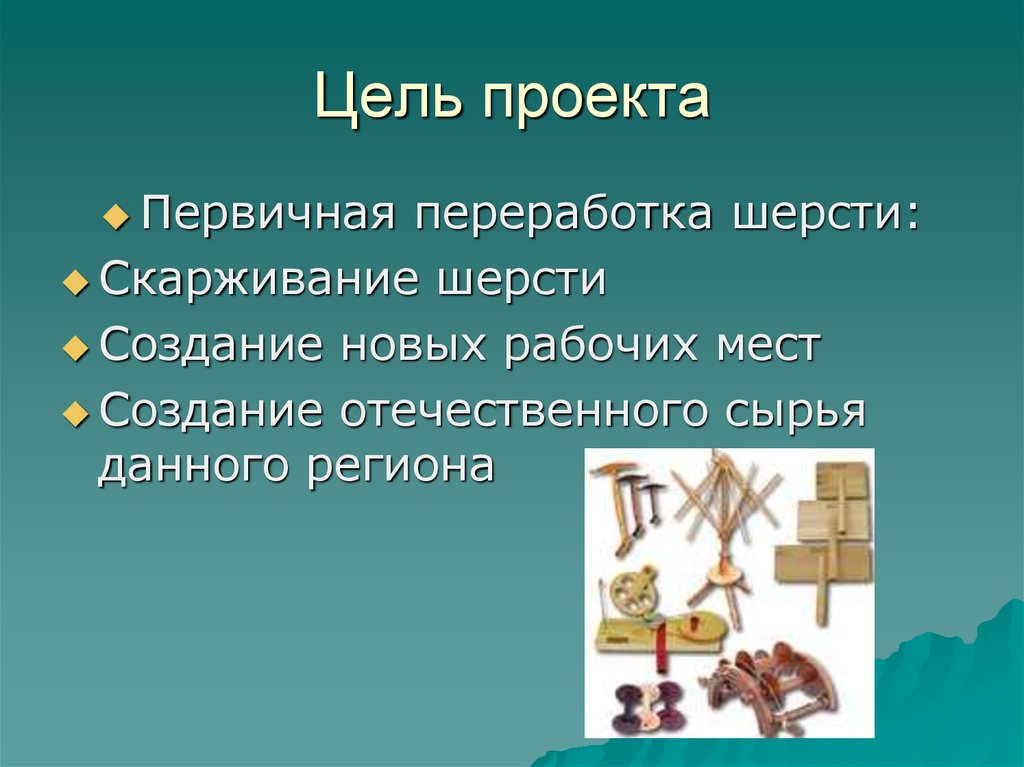 Цель проекта

Первичная переработка шерсти:

Скарживание шерсти

Создание новых рабочих мест

Создание отечественного сырья данного региона